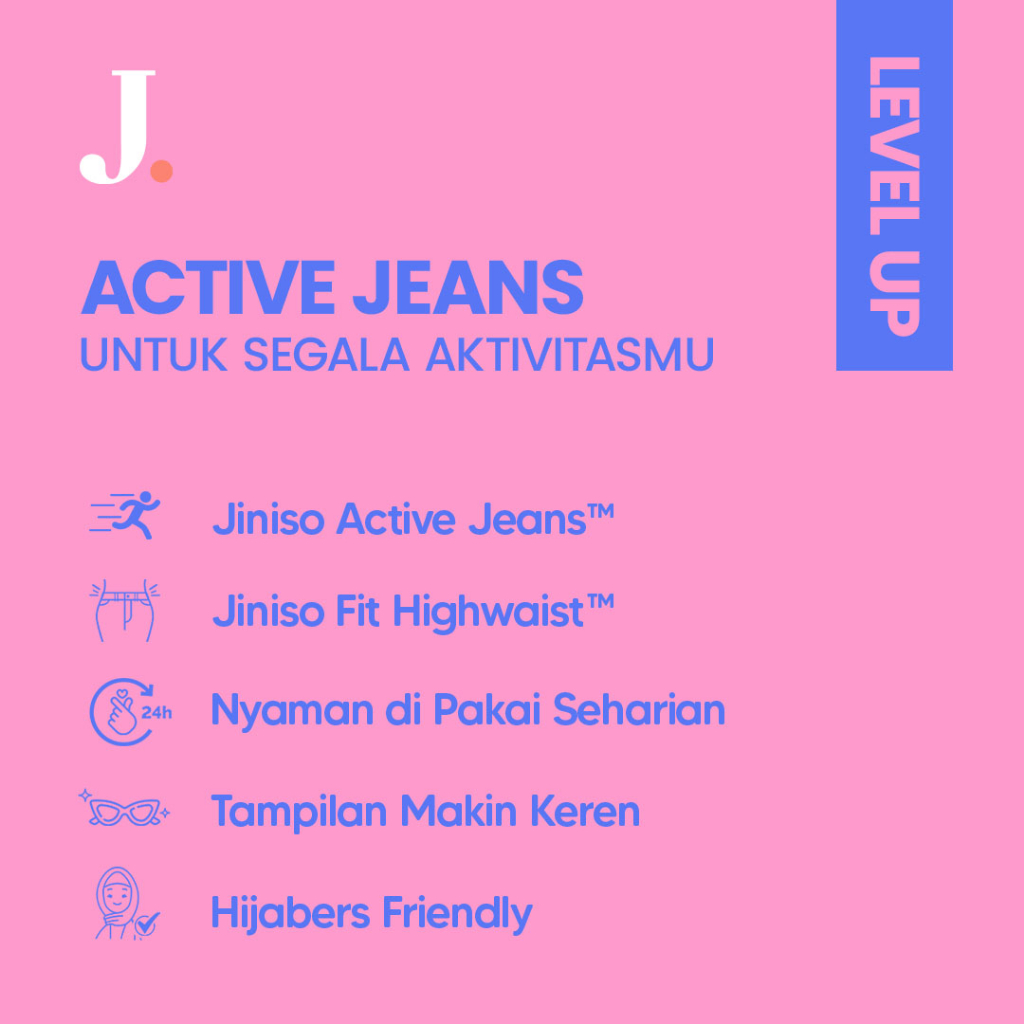 J.

LEVEL UP

ACTIVE JEANS
UNTUK SEGALA AKTIVITASMU

Jiniso Active Jeans™

Jiniso Fit Highwaist™

24h Nyaman di Pakai Seharian

Tampilan Makin Keren

Hijabers Friendly